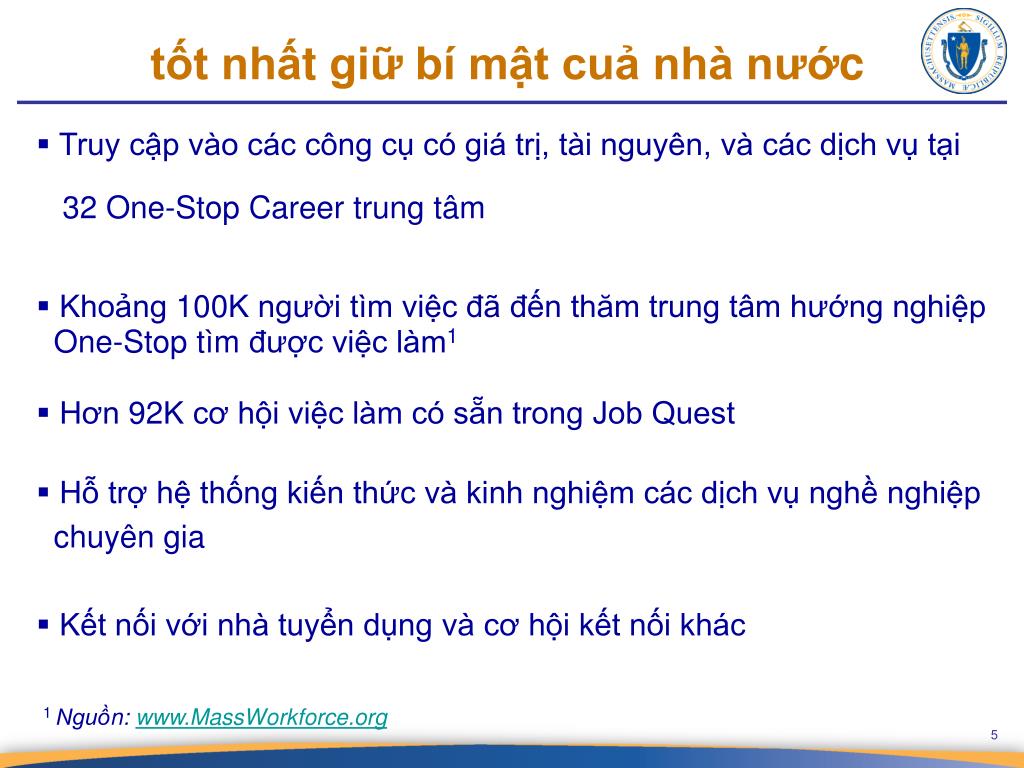 tốt nhất giữ bí mật cuả nhà nước

SIGILLUM REIPUBLICÆ MASSACHUSETTENSIS

▪ Truy cập vào các công cụ có giá trị, tài nguyên, và các dịch vụ tại 32 One-Stop Career trung tâm

▪ Khoảng 100K người tìm việc đã đến thăm trung tâm hướng nghiệp One-Stop tìm được việc làm$^1$

▪ Hơn 92K cơ hội việc làm có sẵn trong Job Quest

▪ Hỗ trợ hệ thống kiến thức và kinh nghiệm các dịch vụ nghề nghiệp chuyên gia

▪ Kết nối với nhà tuyển dụng và cơ hội kết nối khác

$^1$ Nguồn: www.MassWorkforce.org

5